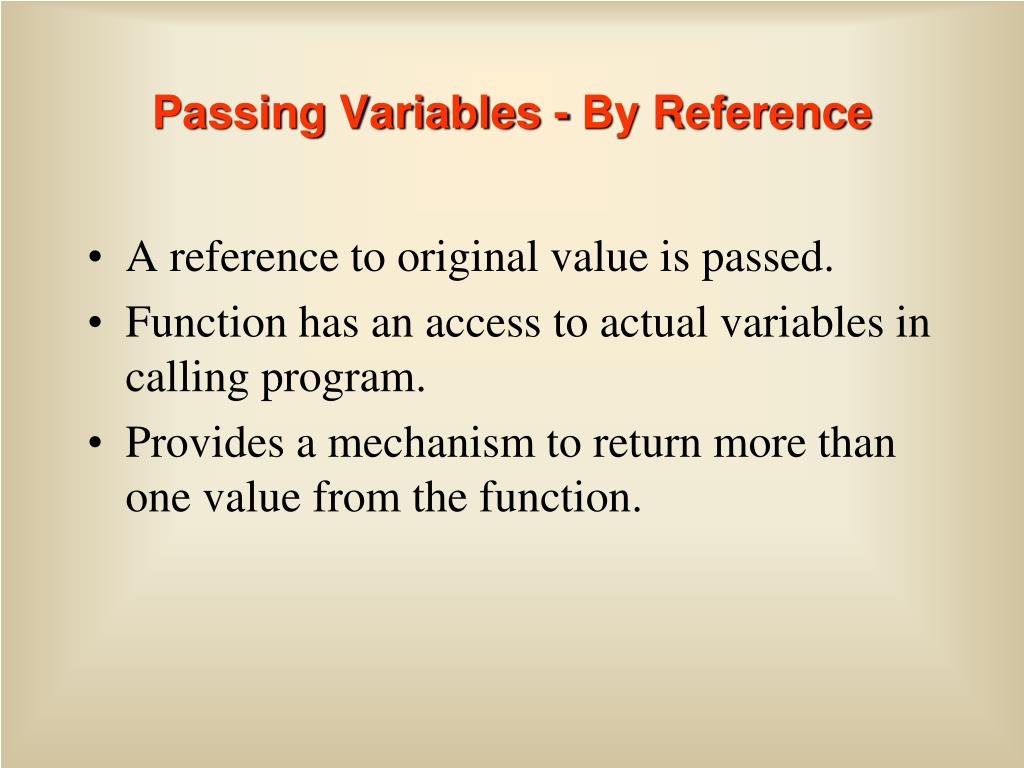 Passing Variables - By Reference

• A reference to original value is passed.
• Function has an access to actual variables in calling program.
• Provides a mechanism to return more than one value from the function.